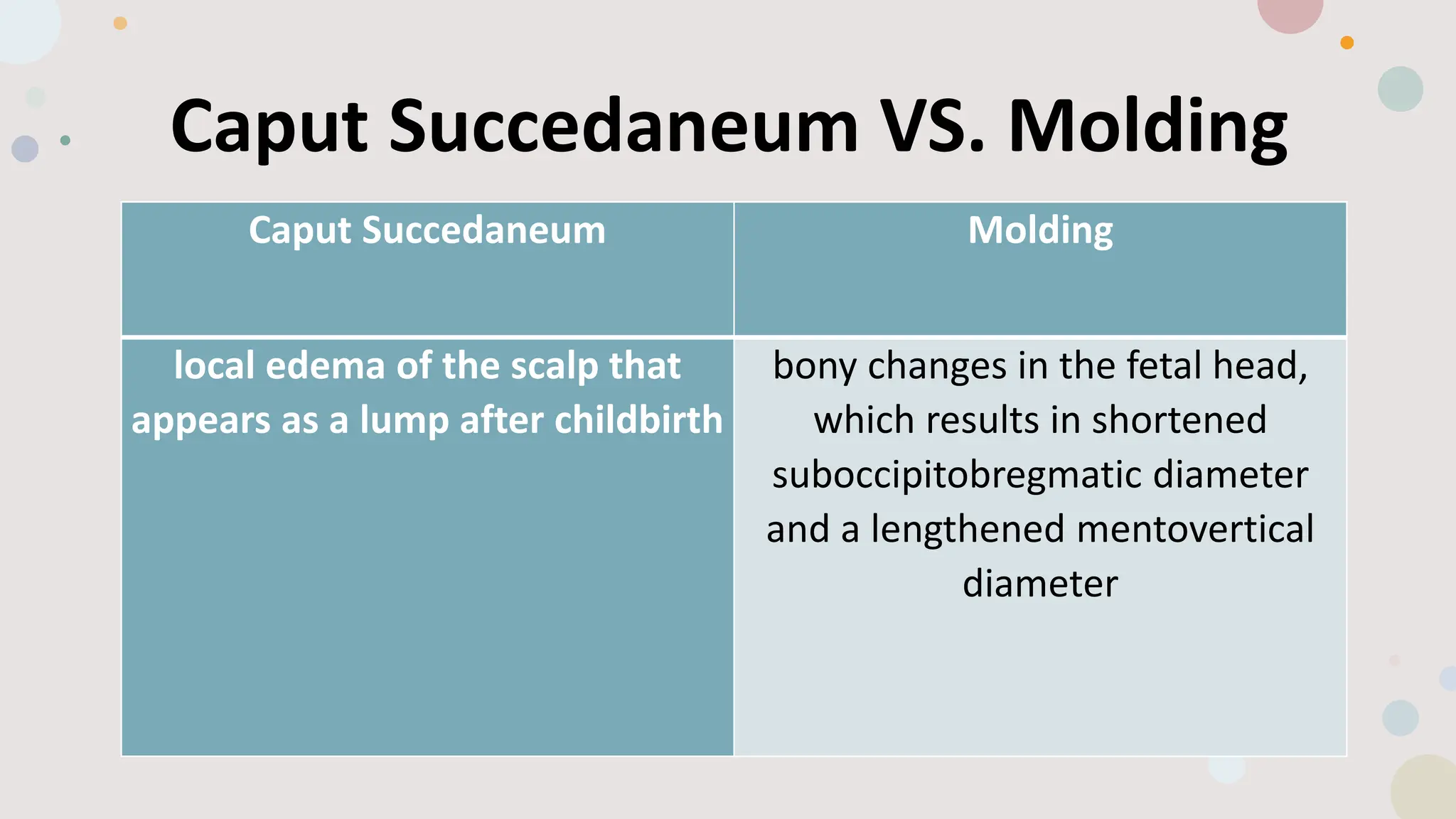 Caput Succedaneum VS. Molding

| Caput Succedaneum | Molding |
|---|---|
| local edema of the scalp that appears as a lump after childbirth | bony changes in the fetal head, which results in shortened suboccipitobregmatic diameter and a lengthened mentovertical diameter |